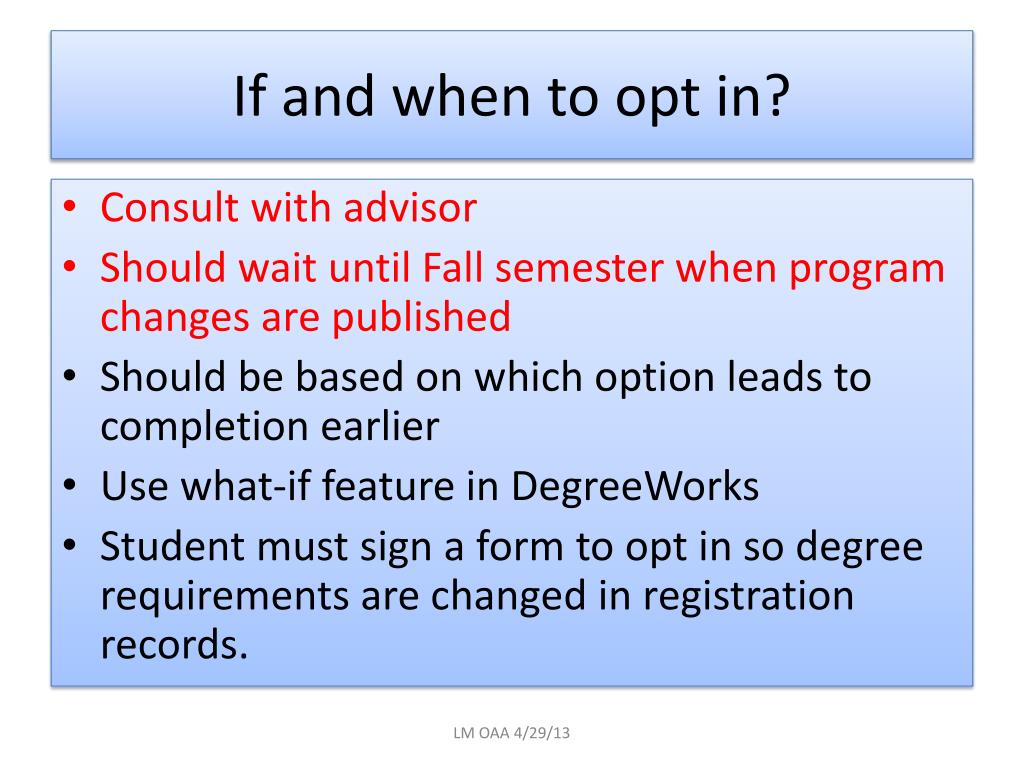 If and when to opt in?

• Consult with advisor
• Should wait until Fall semester when program changes are published
• Should be based on which option leads to completion earlier
• Use what-if feature in DegreeWorks
• Student must sign a form to opt in so degree requirements are changed in registration records.

LM OAA 4/29/13